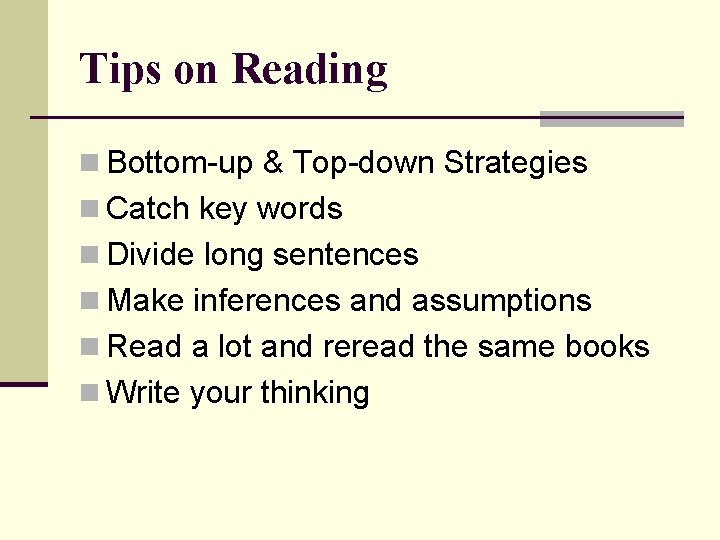 Tips on Reading

- Bottom-up & Top-down Strategies
- Catch key words
- Divide long sentences
- Make inferences and assumptions
- Read a lot and reread the same books
- Write your thinking